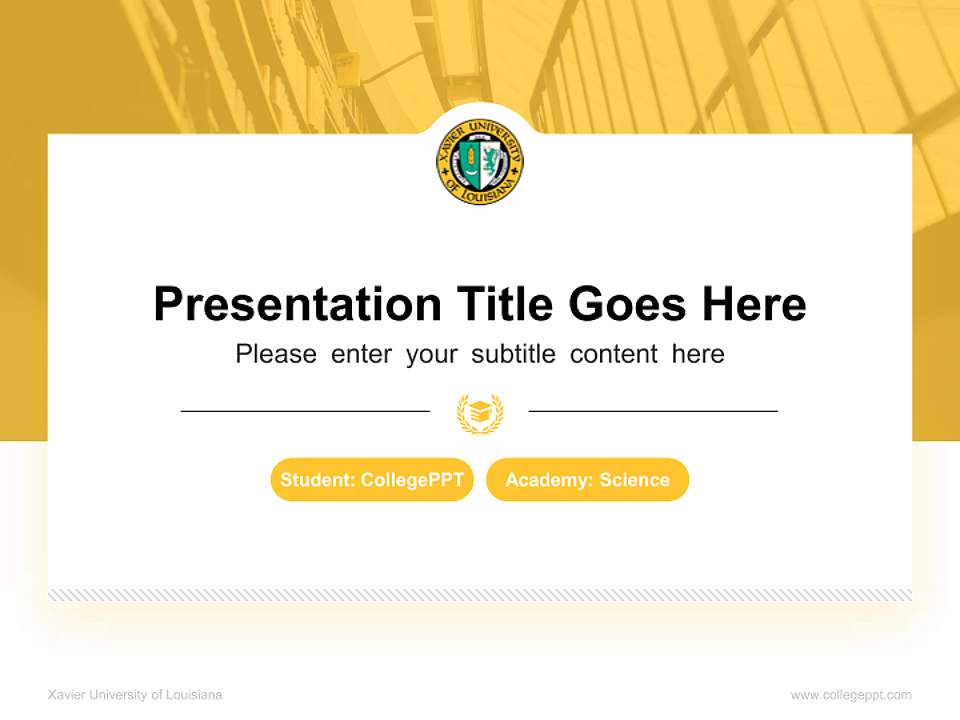 XAVIER UNIVERSITY OF LOUISIANA

Presentation Title Goes Here

Please enter your subtitle content here

Student: CollegePPT

Academy: Science

Xavier University of Louisiana

www.collegeppt.com